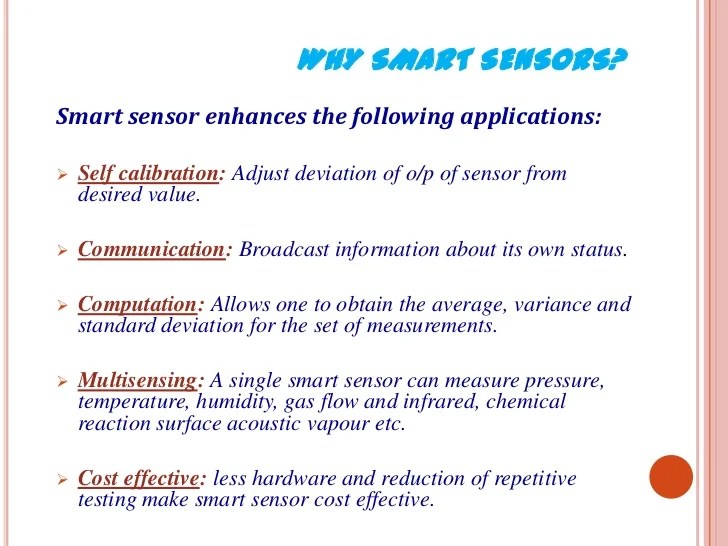 WHY SMART SENSORS?

Smart sensor enhances the following applications:

➢ Self calibration: Adjust deviation of o/p of sensor from desired value.

➢ Communication: Broadcast information about its own status.

➢ Computation: Allows one to obtain the average, variance and standard deviation for the set of measurements.

➢ Multisensing: A single smart sensor can measure pressure, temperature, humidity, gas flow and infrared, chemical reaction surface acoustic vapour etc.

➢ Cost effective: less hardware and reduction of repetitive testing make smart sensor cost effective.